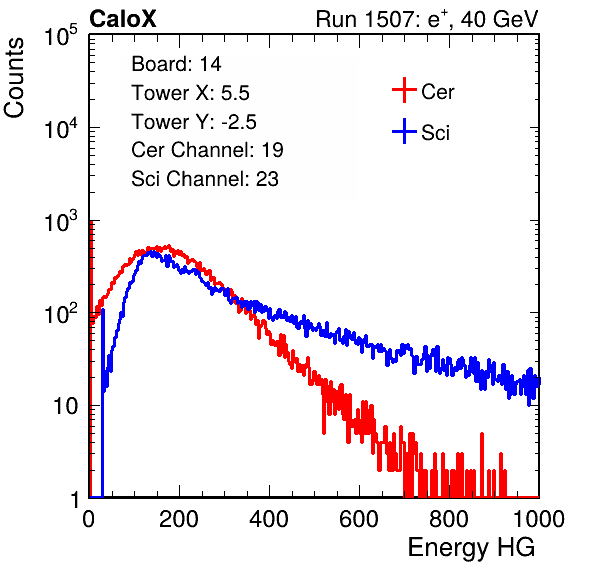 CaloX

Run 1507: $e^{+}$, 40 GeV

Counts

$10^5$

$10^4$

$10^3$

$10^2$

10

1

Board: 14

Tower X: 5.5

Tower Y: -2.5

Cer Channel: 19

Sci Channel: 23

Cer

Sci

0

200

400

600

800

1000

Energy HG